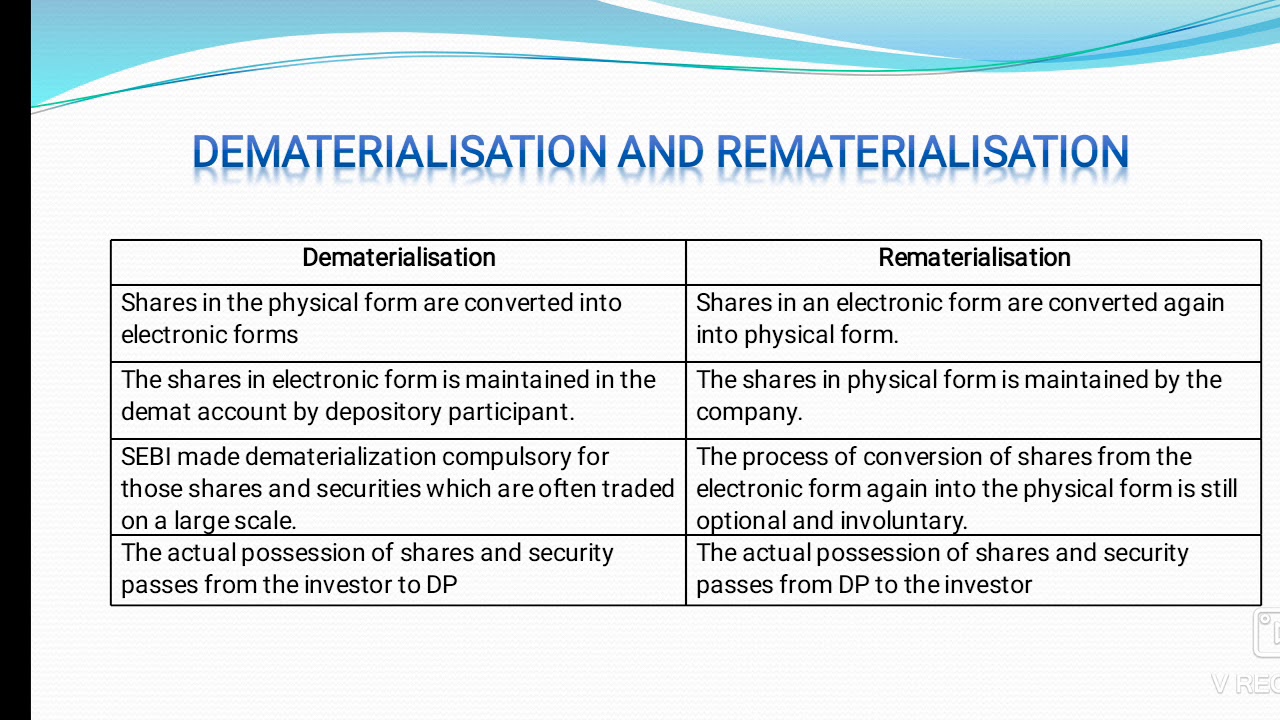 DEMATERIALISATION AND REMATERIALISATION

| Dematerialisation | Rematerialisation |
|---|---|
| Shares in the physical form are converted into electronic forms | Shares in an electronic form are converted again into physical form. |
| The shares in electronic form is maintained in the demat account by depository participant. | The shares in physical form is maintained by the company. |
| SEBI made dematerialization compulsory for those shares and securities which are often traded on a large scale. | The process of conversion of shares from the electronic form again into the physical form is still optional and involuntary. |
| The actual possession of shares and security passes from the investor to DP | The actual possession of shares and security passes from DP to the investor |

V REC